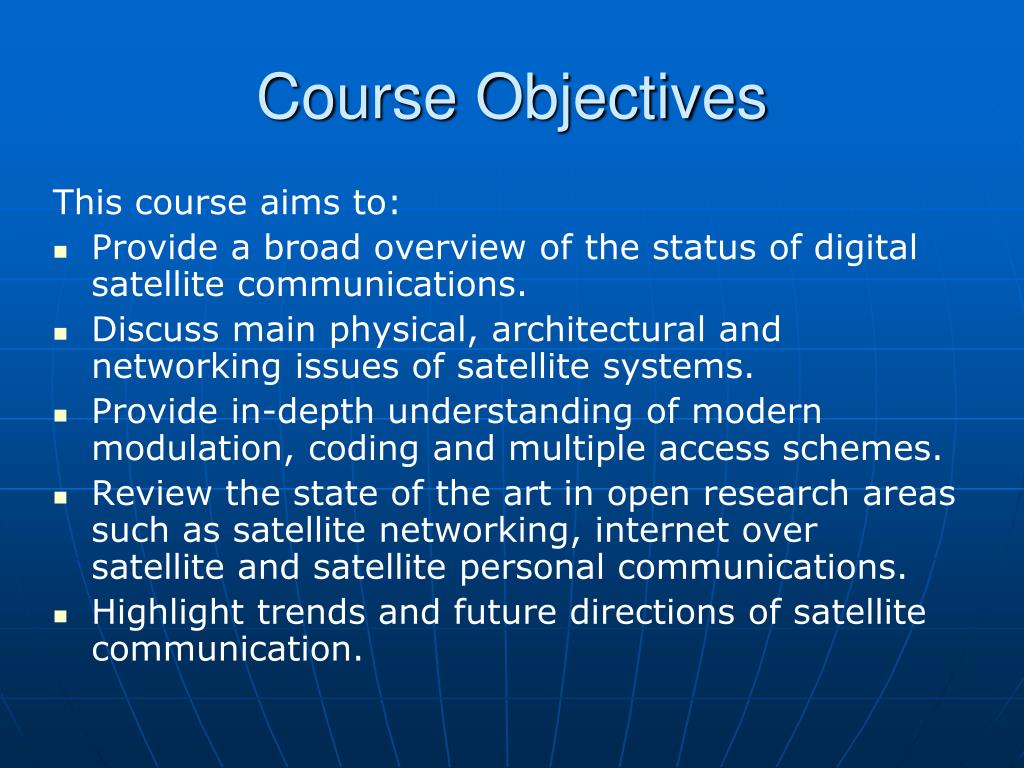 Course Objectives

This course aims to:

- Provide a broad overview of the status of digital satellite communications.
- Discuss main physical, architectural and networking issues of satellite systems.
- Provide in-depth understanding of modern modulation, coding and multiple access schemes.
- Review the state of the art in open research areas such as satellite networking, internet over satellite and satellite personal communications.
- Highlight trends and future directions of satellite communication.